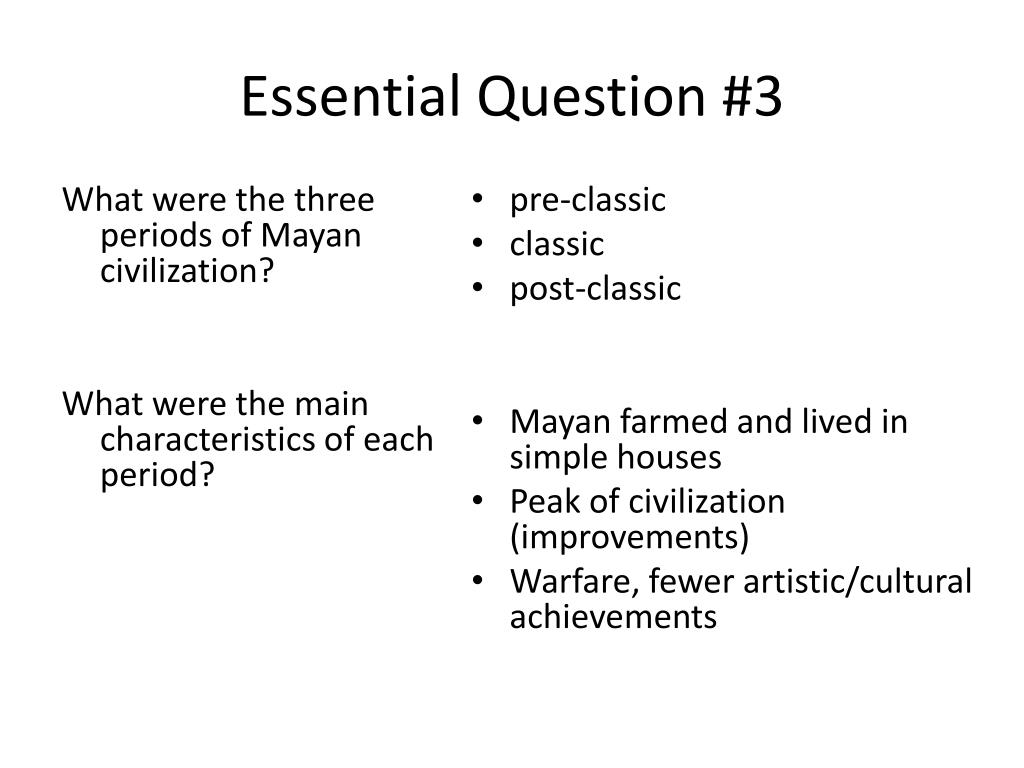 Essential Question #3

What were the three periods of Mayan civilization?

What were the main characteristics of each period?

• pre-classic
• classic
• post-classic

• Mayan farmed and lived in simple houses
• Peak of civilization (improvements)
• Warfare, fewer artistic/cultural achievements